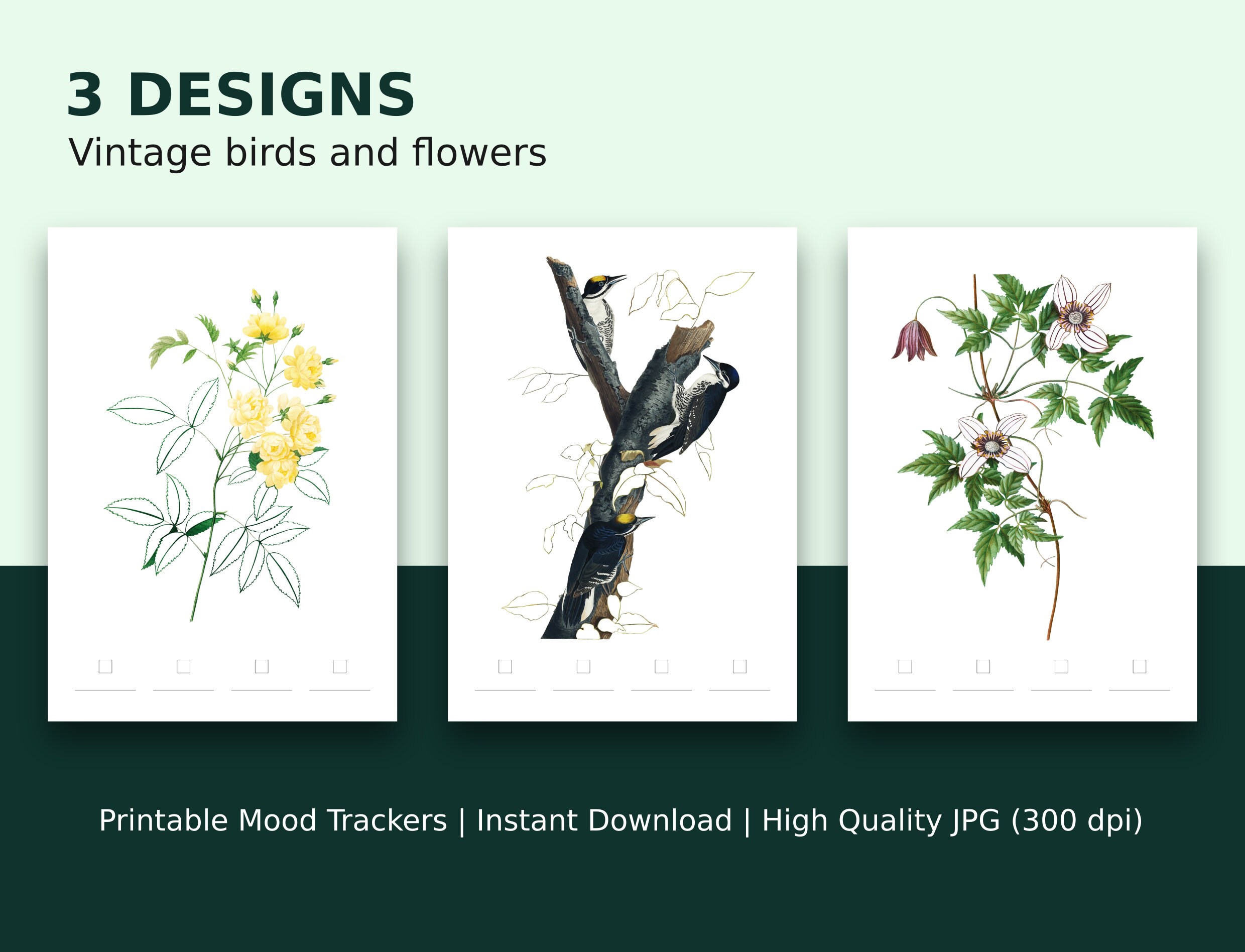 3 DESIGNS
Vintage birds and flowers

☐ ☐ ☐ ☐
____ ____ ____ ____

☐ ☐ ☐ ☐
____ ____ ____ ____

☐ ☐ ☐ ☐
____ ____ ____ ____

Printable Mood Trackers | Instant Download | High Quality JPG (300 dpi)